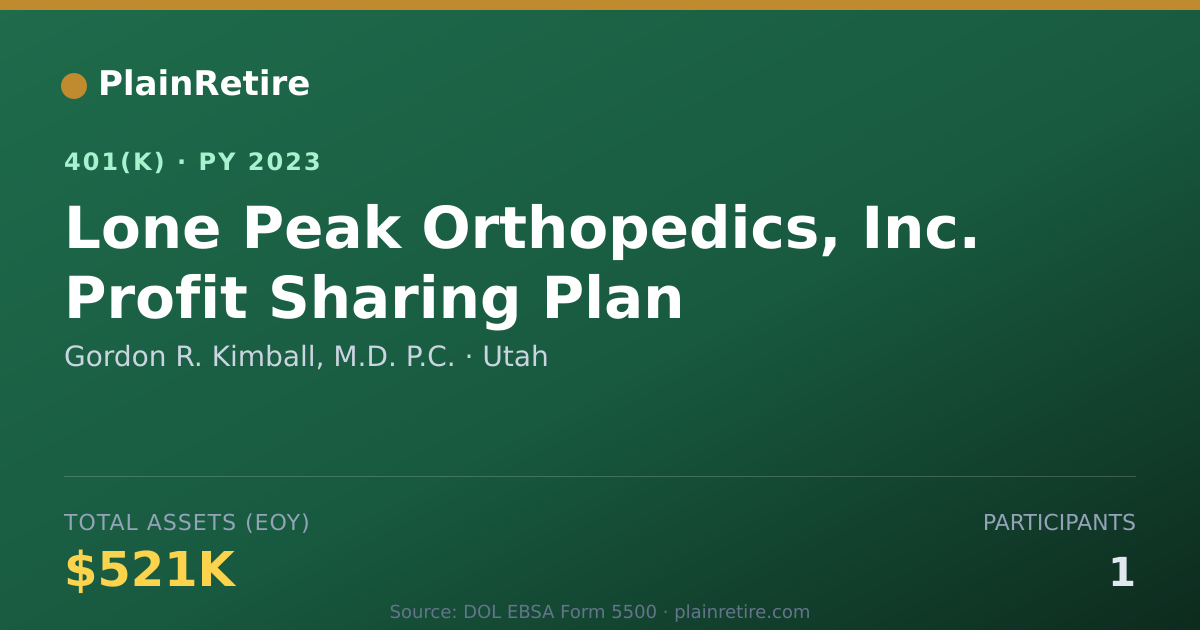 PlainRetire

401(K) · PY 2023

Lone Peak Orthopedics, Inc. Profit Sharing Plan

Gordon R. Kimball, M.D. P.C. · Utah

TOTAL ASSETS (EOY)

$521K

PARTICIPANTS

1

Source: DOL EBSA Form 5500 · plainretire.com